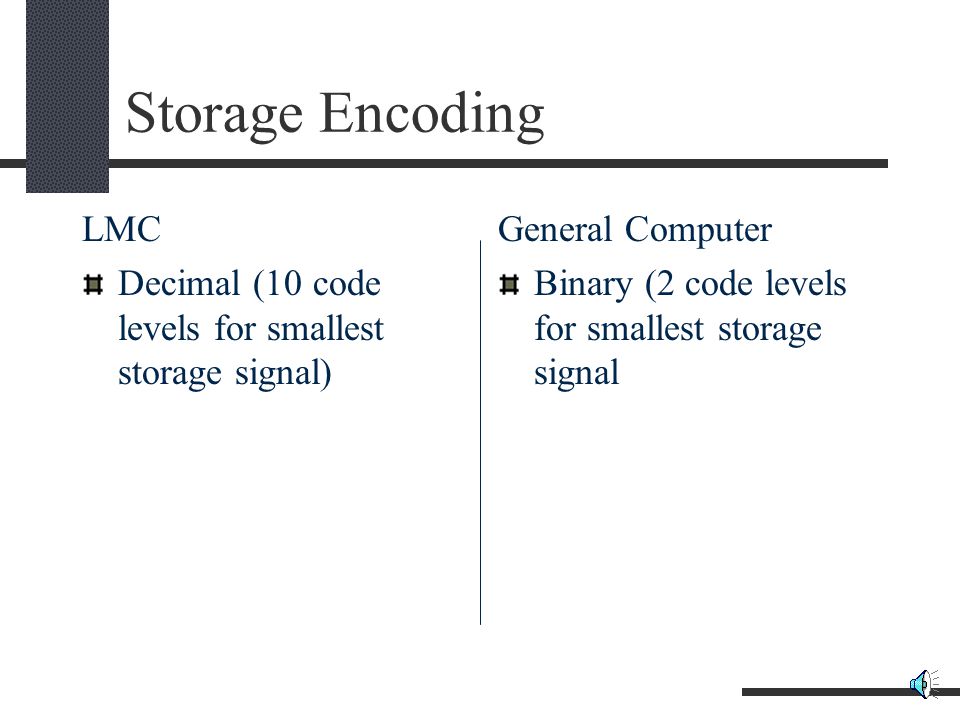 Storage Encoding

LMC

Decimal (10 code levels for smallest storage signal)

General Computer

Binary (2 code levels for smallest storage signal